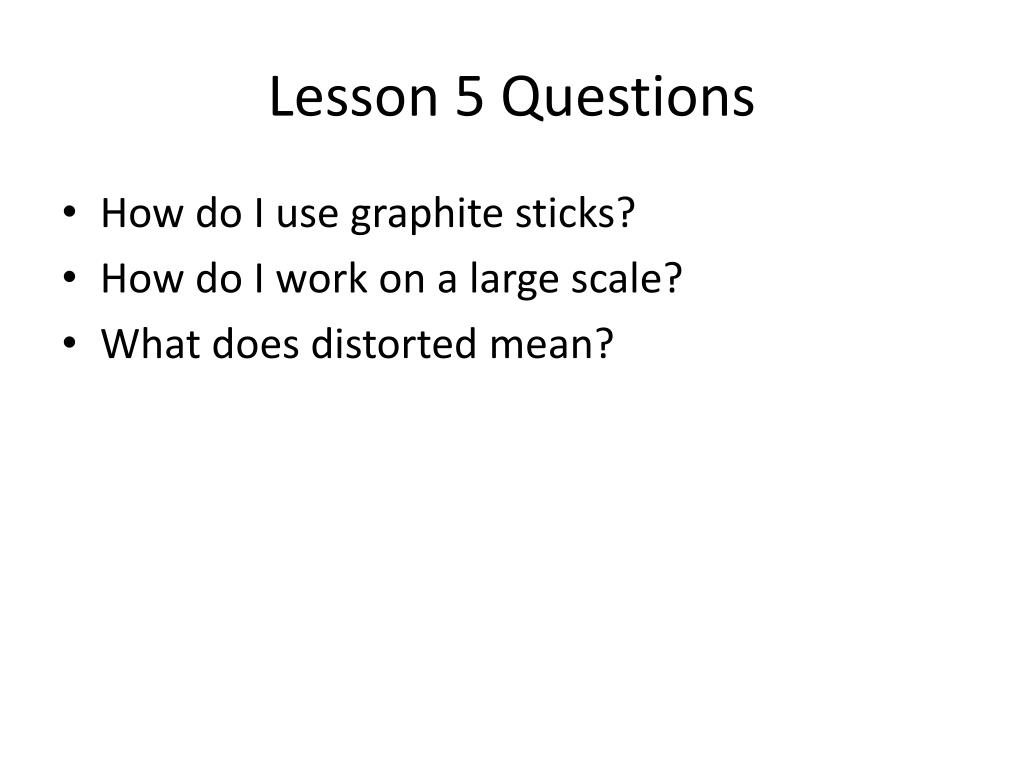 Lesson 5 Questions

• How do I use graphite sticks?
• How do I work on a large scale?
• What does distorted mean?